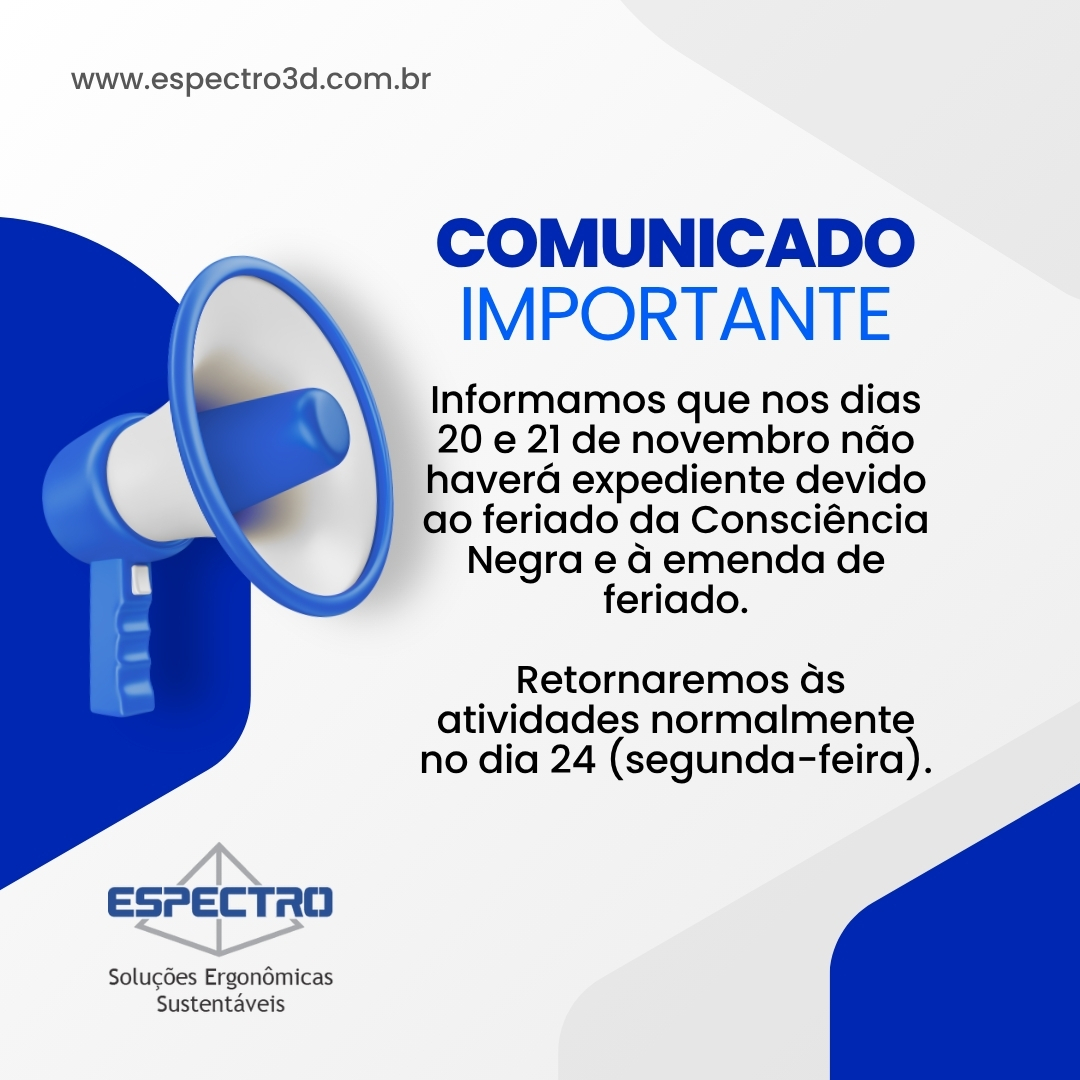 www.espectro3d.com.br

COMUNICADO
IMPORTANTE

Informamos que nos dias 20 e 21 de novembro não haverá expediente devido ao feriado da Consciência Negra e à emenda de feriado.

Retornaremos às atividades normalmente no dia 24 (segunda-feira).

ESPECTRO
Soluções Ergonômicas Sustentáveis